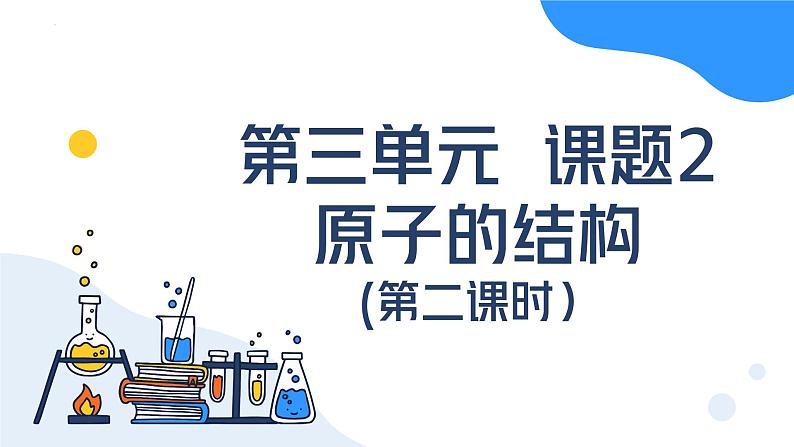 第三单元 课题2
原子的结构
(第二课时)